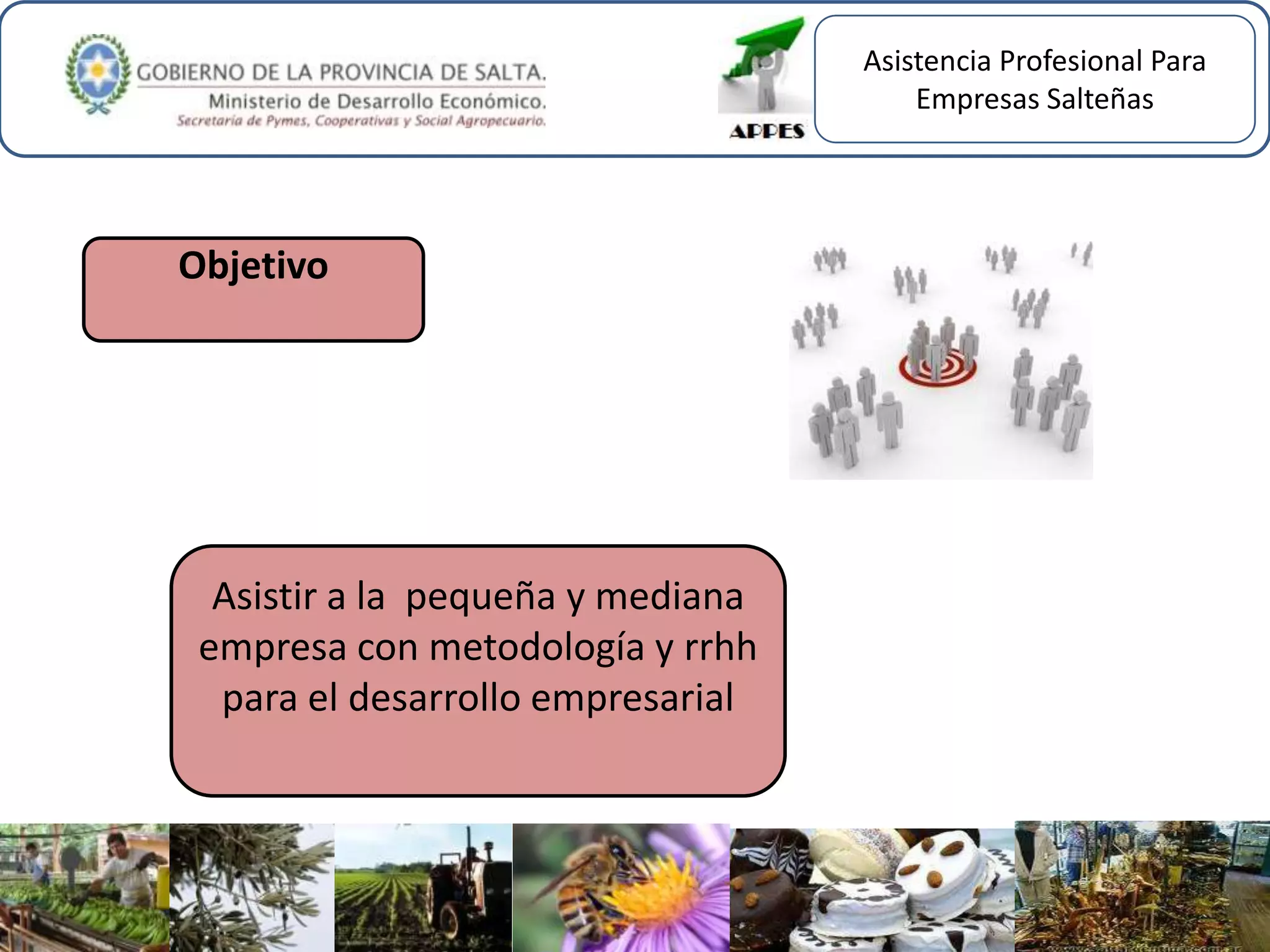 GOBIERNO DE LA PROVINCIA DE SALTA.
Ministerio de Desarrollo Económico.
Secretaría de Pymes, Cooperativas y Social Agropecuario.

APPES

Asistencia Profesional Para Empresas Salteñas

Objetivo

Asistir a la pequeña y mediana empresa con metodología y rrhh para el desarrollo empresarial